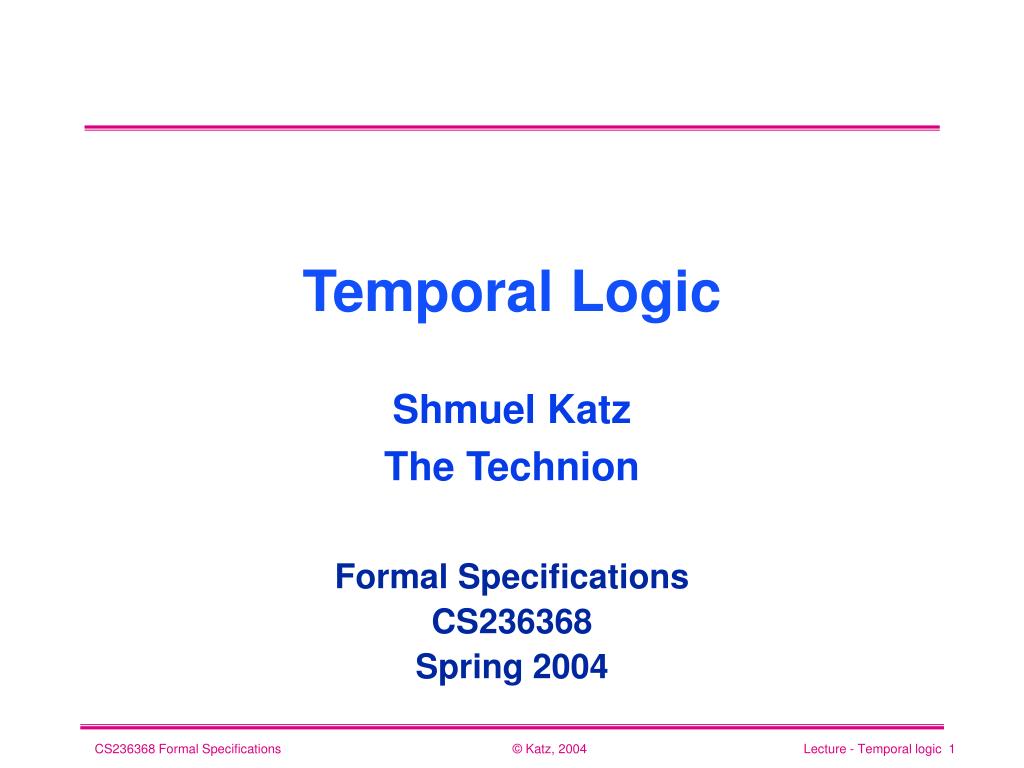 Temporal Logic

Shmuel Katz
The Technion

Formal Specifications
CS236368
Spring 2004

CS236368 Formal Specifications

© Katz, 2004

Lecture - Temporal logic 1